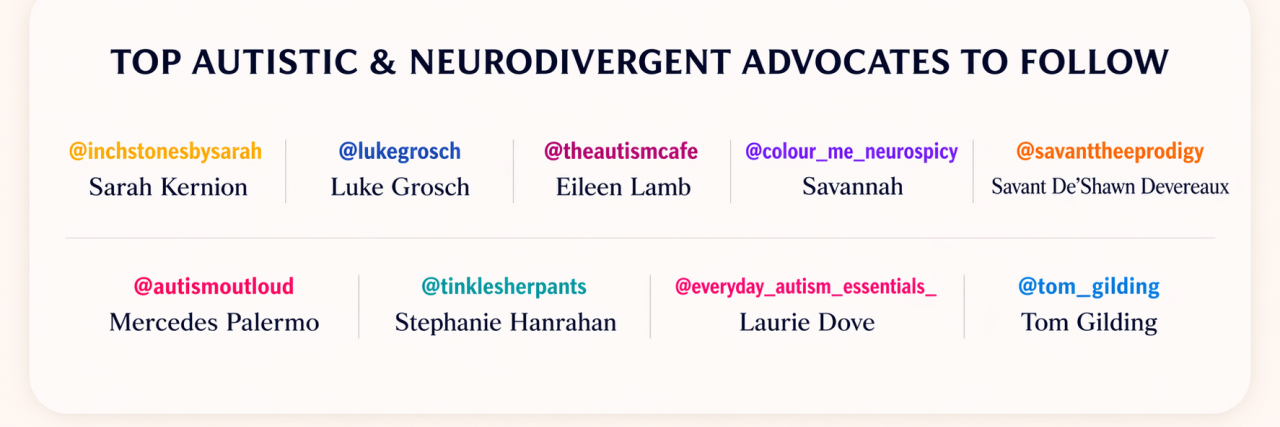 TOP AUTISTIC & NEURODIVERGENT ADVOCATES TO FOLLOW

@inchstonesbysarah
Sarah Kernion

@lukegrosch
Luke Grosch

@theautismcafe
Eileen Lamb

@colour_me_neurospicy
Savannah

@savanttheeprodigy
Savant De'Shawn Devereaux

@autismoutloud
Mercedes Palermo

@tinklesherpants
Stephanie Hanrahan

@everyday_autism_essentials_
Laurie Dove

@tom_gilding
Tom Gilding